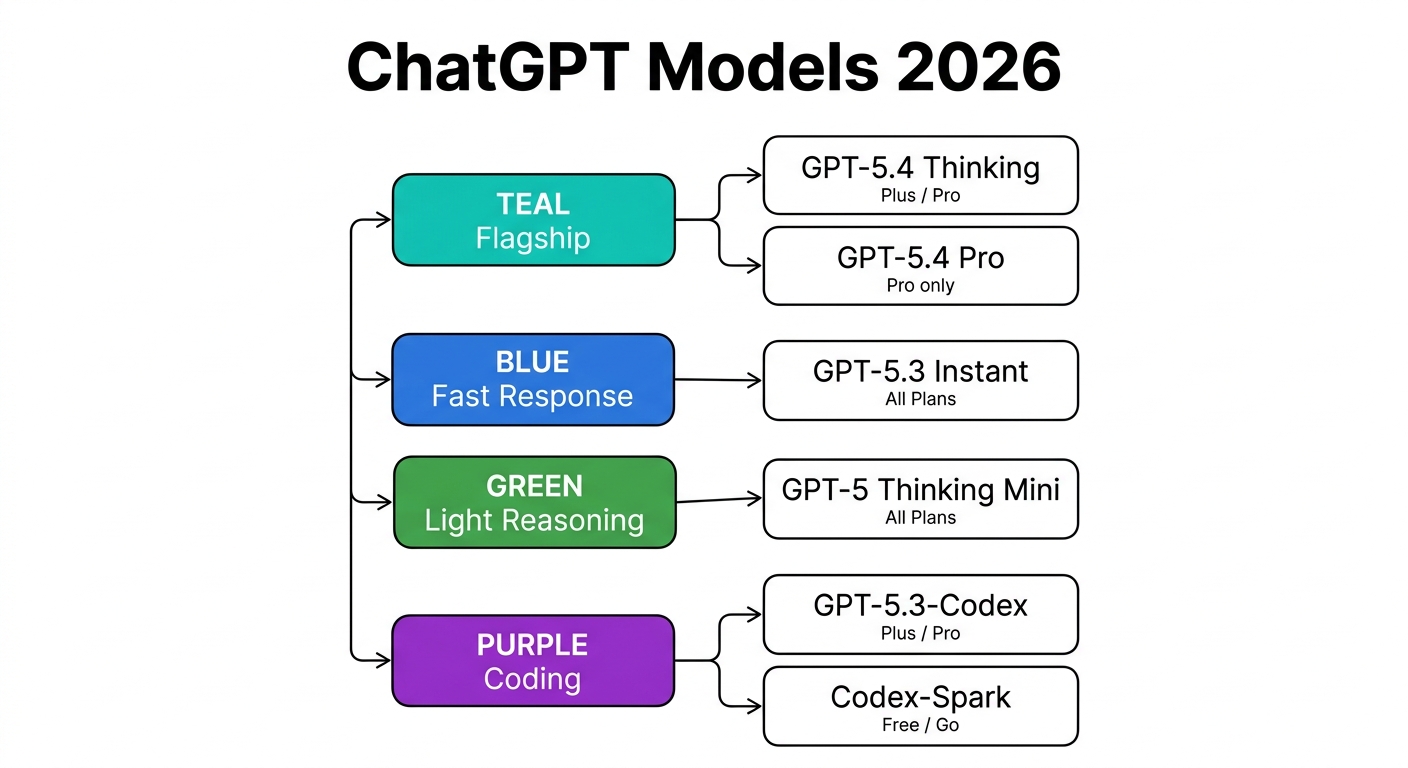 ChatGPT Models 2026

TEAL
Flagship

GPT-5.4 Thinking
Plus / Pro

GPT-5.4 Pro
Pro only

BLUE
Fast Response

GPT-5.3 Instant
All Plans

GREEN
Light Reasoning

GPT-5 Thinking Mini
All Plans

PURPLE
Coding

GPT-5.3-Codex
Plus / Pro

Codex-Spark
Free / Go